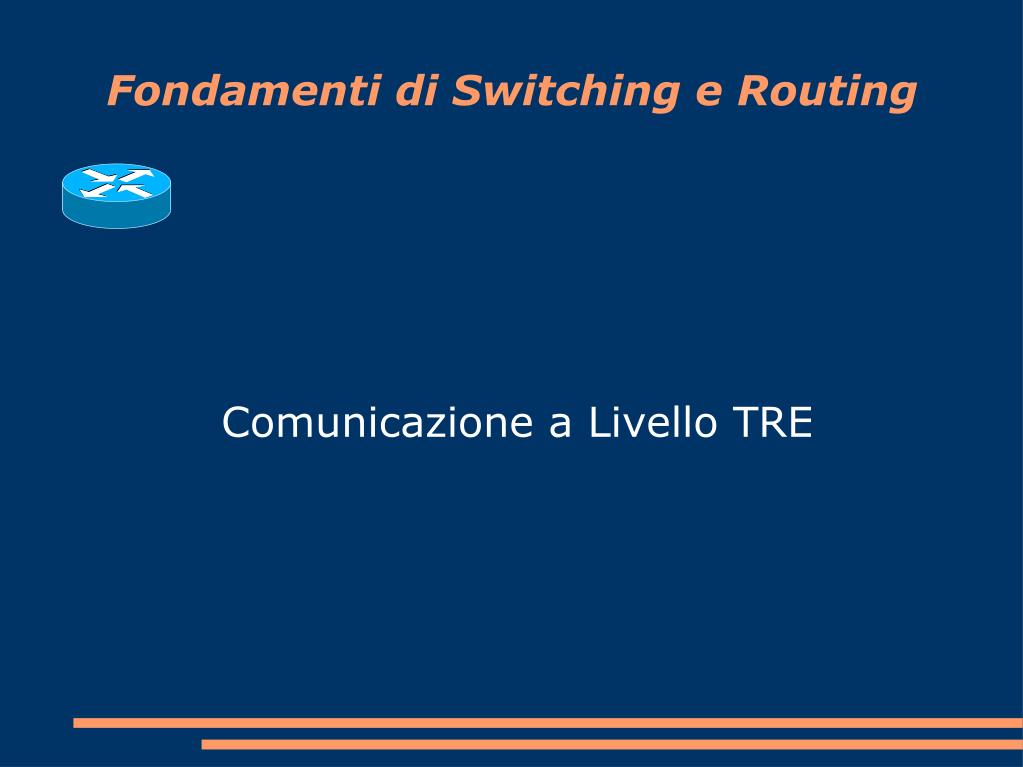 Fondamenti di Switching e Routing

Comunicazione a Livello TRE